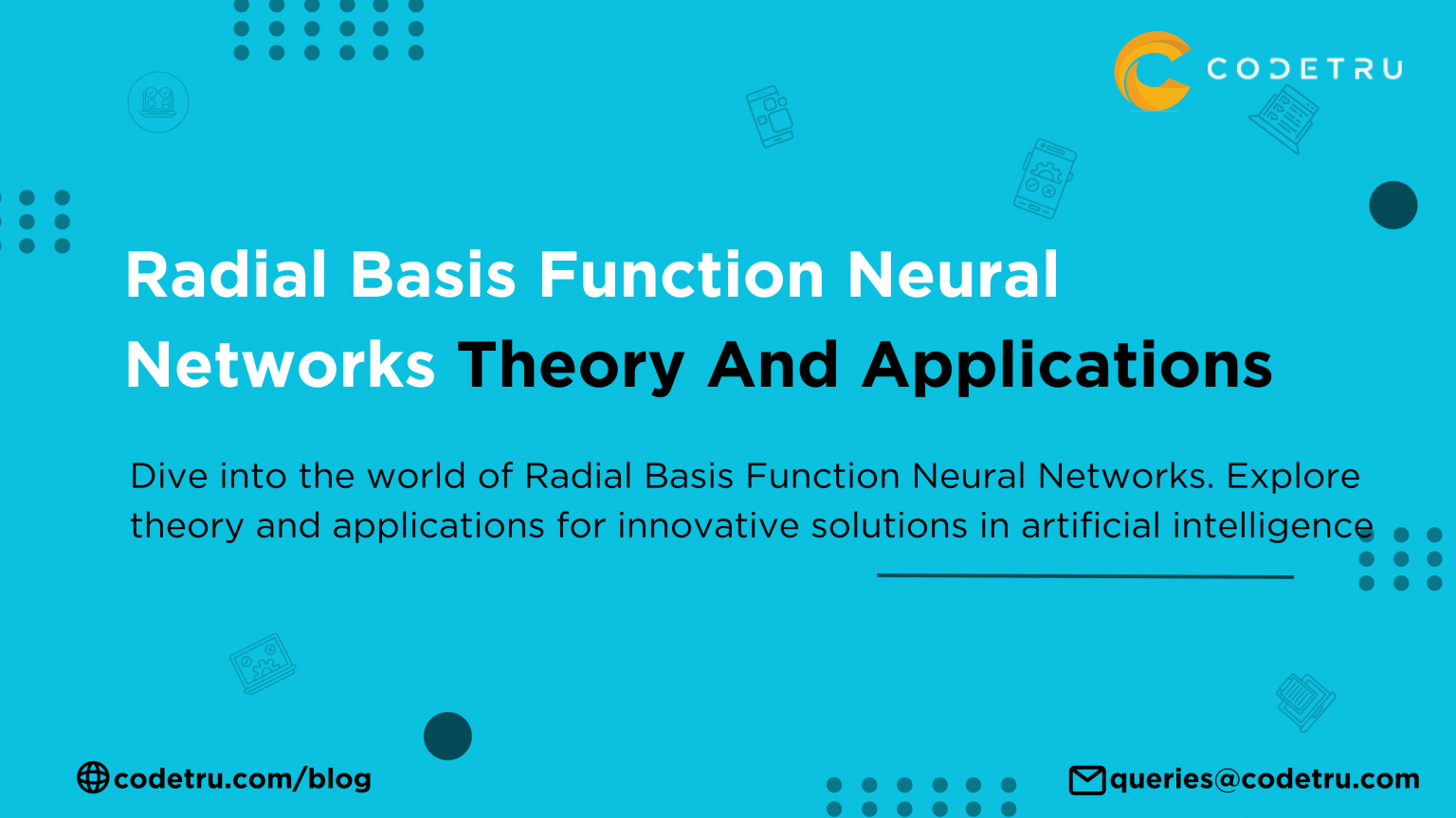 CODETRU

Radial Basis Function Neural Networks Theory And Applications

Dive into the world of Radial Basis Function Neural Networks. Explore theory and applications for innovative solutions in artificial intelligence

codetru.com/blog

queries@codetru.com